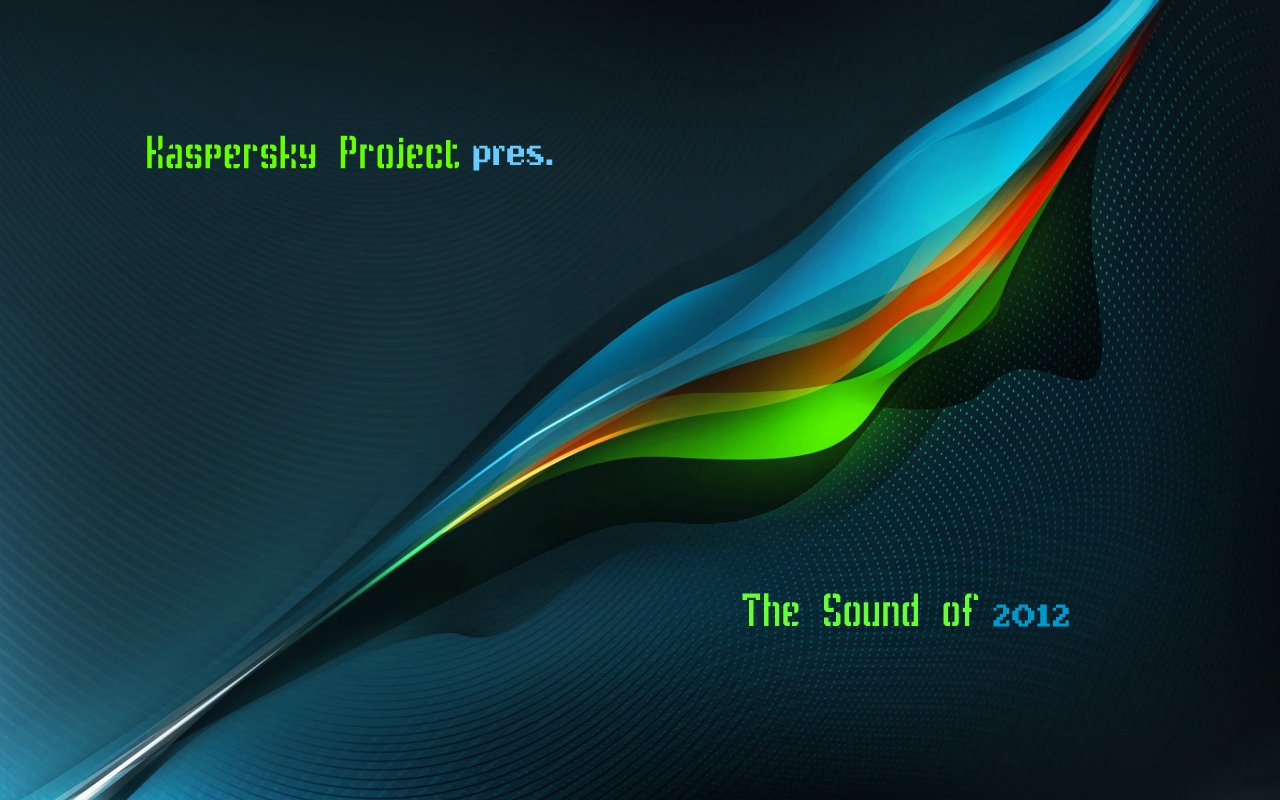 Kaspersky Project pres.

The Sound of 2012